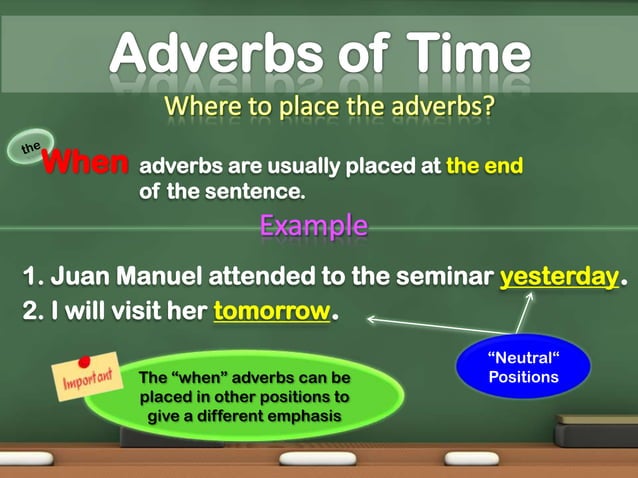 Adverbs of Time

Where to place the adverbs?

the When adverbs are usually placed at the end of the sentence.

Example

1. Juan Manuel attended to the seminar yesterday.
2. I will visit her tomorrow.

"Neutral" Positions

Important

The "when" adverbs can be placed in other positions to give a different emphasis